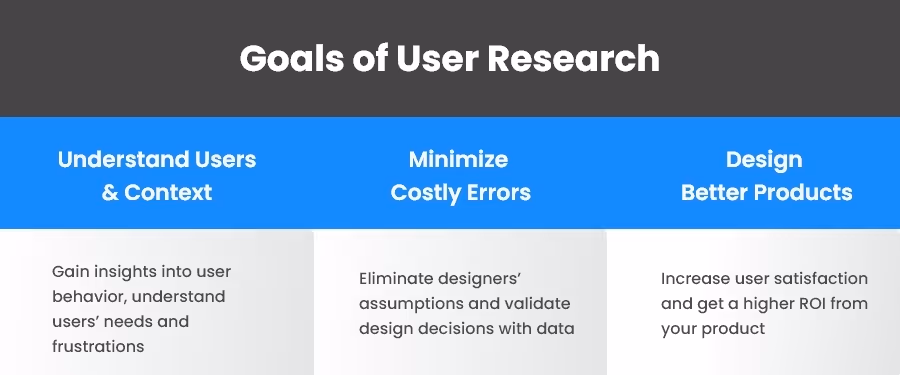 Goals of User Research

Understand Users & Context

Gain insights into user behavior, understand users' needs and frustrations

Minimize Costly Errors

Eliminate designers' assumptions and validate design decisions with data

Design Better Products

Increase user satisfaction and get a higher ROI from your product